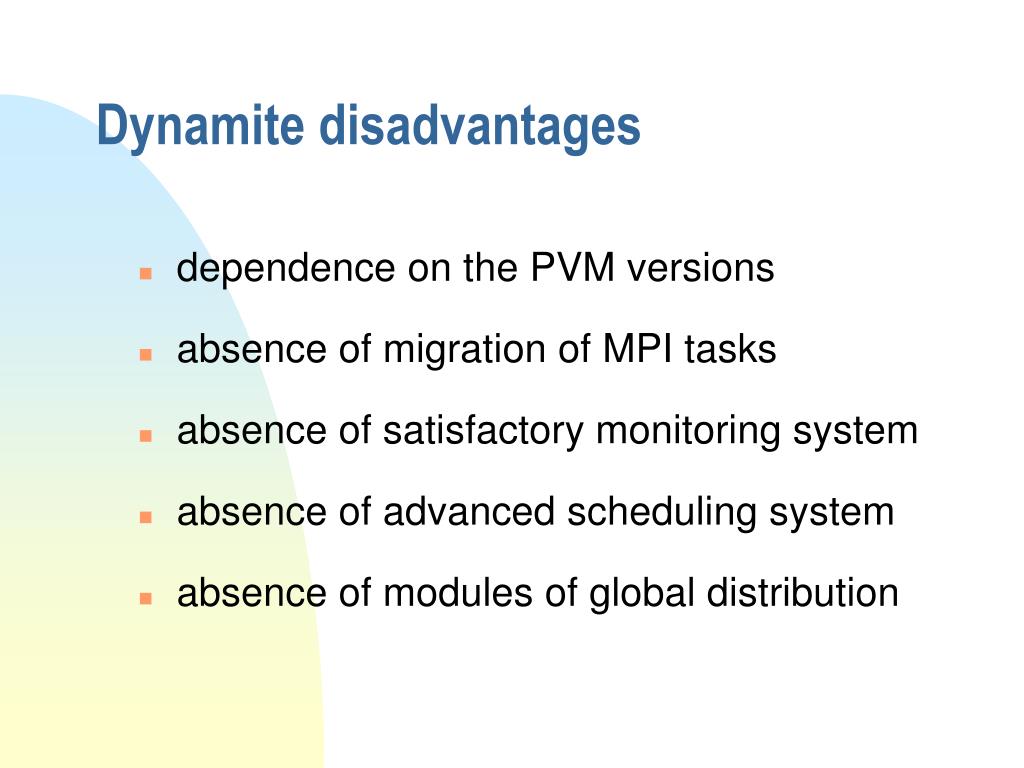 Dynamite disadvantages

- dependence on the PVM versions
- absence of migration of MPI tasks
- absence of satisfactory monitoring system
- absence of advanced scheduling system
- absence of modules of global distribution